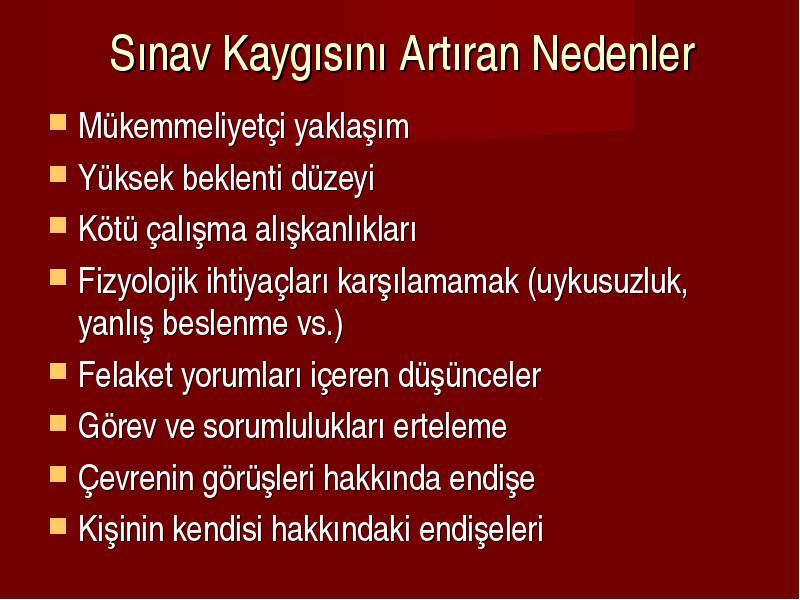 Sınav Kaygısını Artıran Nedenler

- Mükemmeliyetçi yaklaşım
- Yüksek beklenti düzeyi
- Kötü çalışma alışkanlıkları
- Fizyolojik ihtiyaçları karşılamamak (uykusuzluk, yanlış beslenme vs.)
- Felaket yorumları içeren düşünceler
- Görev ve sorumlulukları erteleme
- Çevrenin görüşleri hakkında endişe
- Kişinin kendisi hakkındaki endişeleri